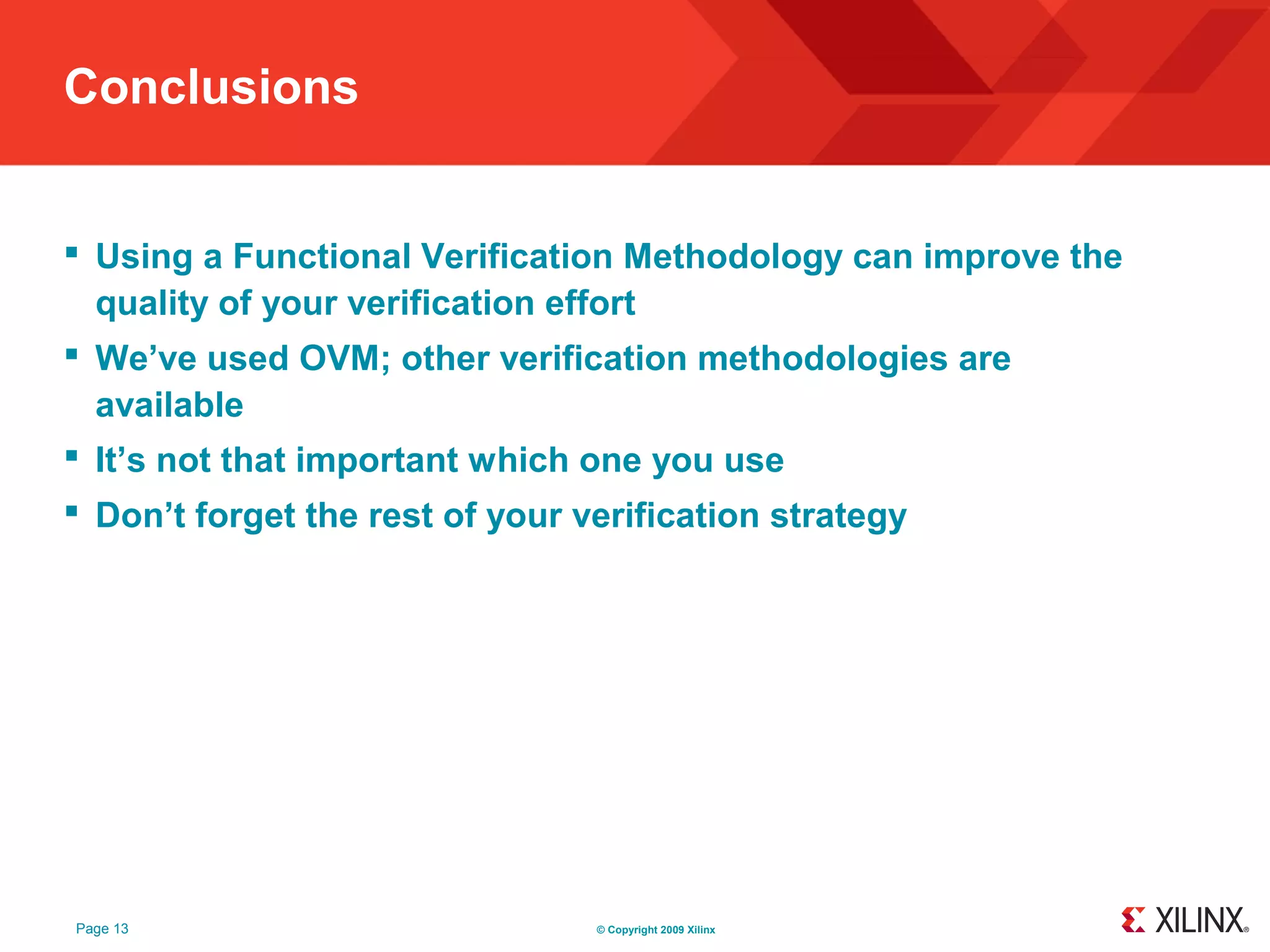 Conclusions

▪ Using a Functional Verification Methodology can improve the quality of your verification effort

▪ We’ve used OVM; other verification methodologies are available

▪ It’s not that important which one you use

▪ Don’t forget the rest of your verification strategy

Page 13

© Copyright 2009 Xilinx

XILINX®